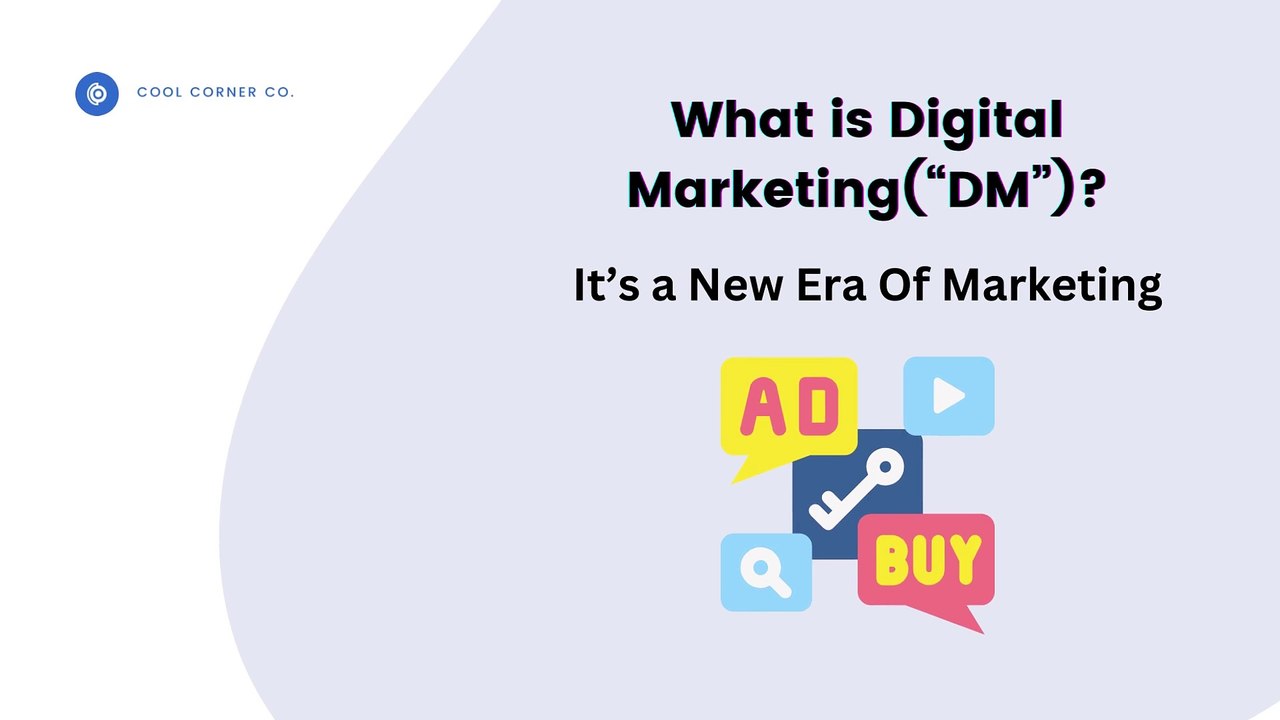 COOL CORNER CO.

What is Digital Marketing(“DM”)?

It’s a New Era Of Marketing

AD

BUY